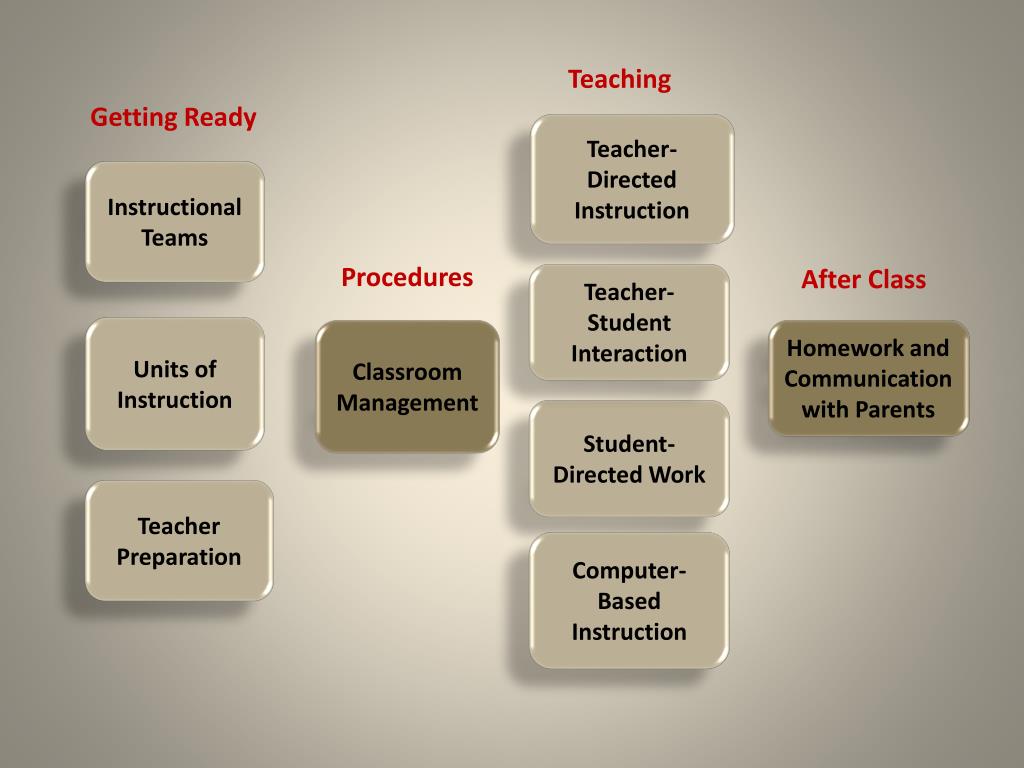 Getting Ready

Instructional Teams

Units of Instruction

Teacher Preparation

Procedures

Classroom Management

Teaching

Teacher-Directed Instruction

Teacher-Student Interaction

Student-Directed Work

Computer-Based Instruction

After Class

Homework and Communication with Parents